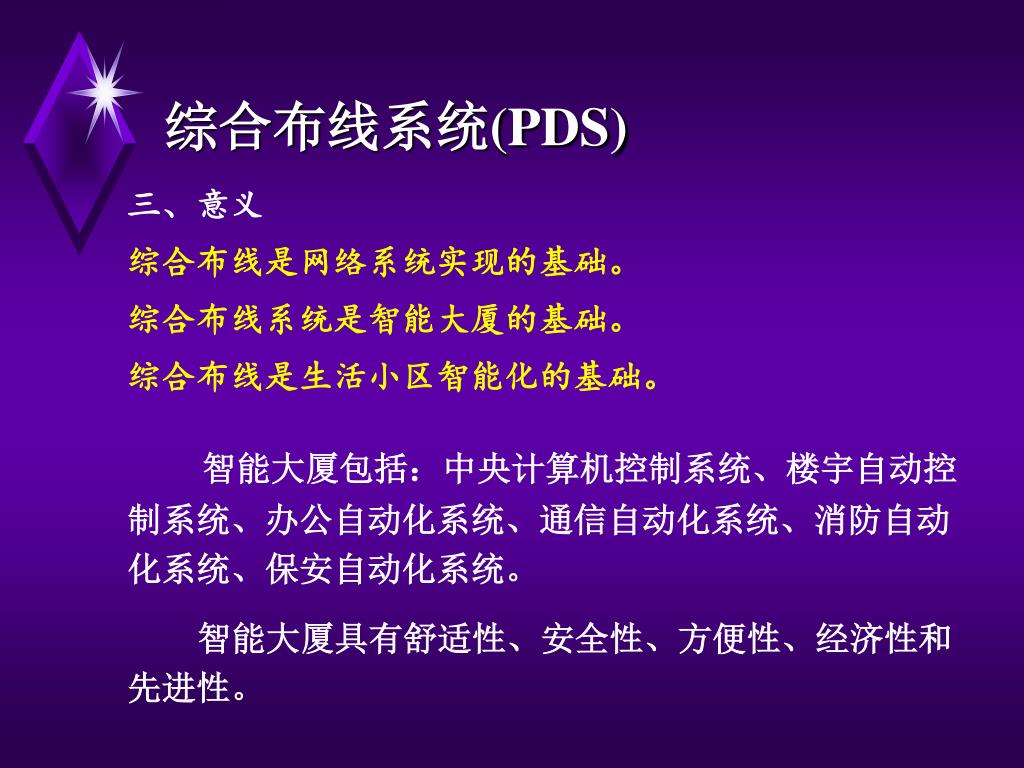 综合布线系统(PDS)

三、意义

综合布线是网络系统实现的基础。

综合布线系统是智能大厦的基础。

综合布线是生活小区智能化的基础。

智能大厦包括：中央计算机控制系统、楼宇自动控制系统、办公自动化系统、通信自动化系统、消防自动化系统、保安自动化系统。

智能大厦具有舒适性、安全性、方便性、经济性和先进性。